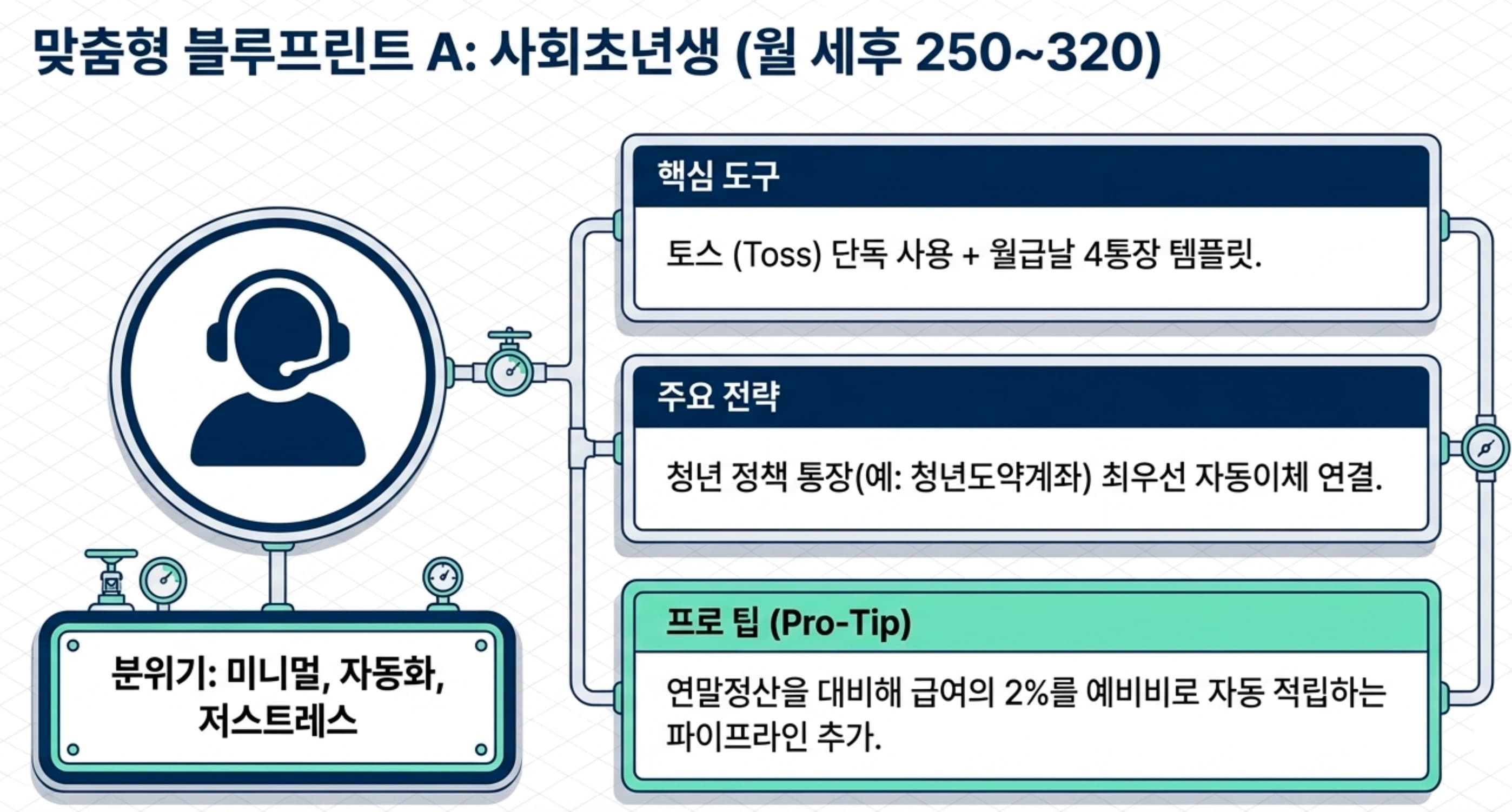 맞춤형 블루프린트 A: 사회초년생 (월 세후 250~320)

분위기: 미니멀, 자동화, 저스트레스

핵심 도구

토스 (Toss) 단독 사용 + 월급날 4통장 템플릿.

주요 전략

청년 정책 통장(예: 청년도약계좌) 최우선 자동이체 연결.

프로 팁 (Pro-Tip)

연말정산을 대비해 급여의 2%를 예비비로 자동 적립하는 파이프라인 추가.